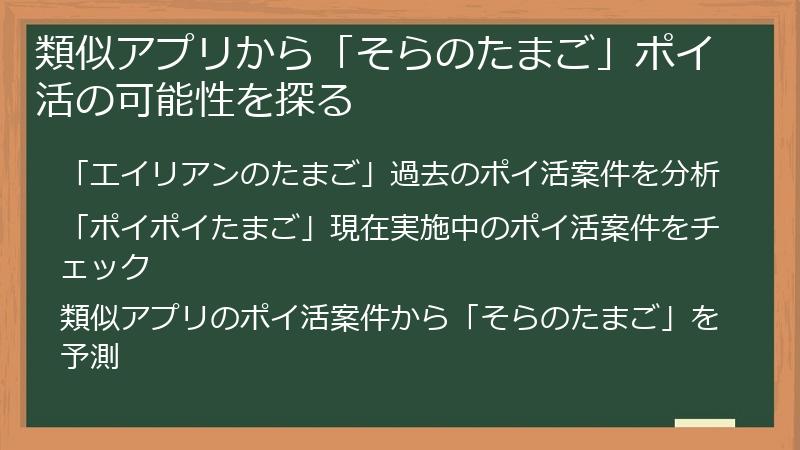 類似アプリから「そらのたまご」ポイ活の可能性を探る

「エイリアンのたまご」過去のポイ活案件を分析

「ポイポイたまご」現在実施中のポイ活案件をチェック

類似アプリのポイ活案件から「そらのたまご」を予測